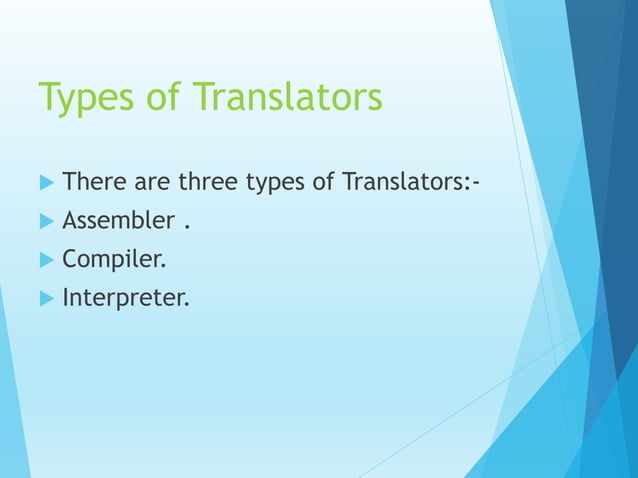 Types of Translators

▶ There are three types of Translators:-
▶ Assembler .
▶ Compiler.
▶ Interpreter.